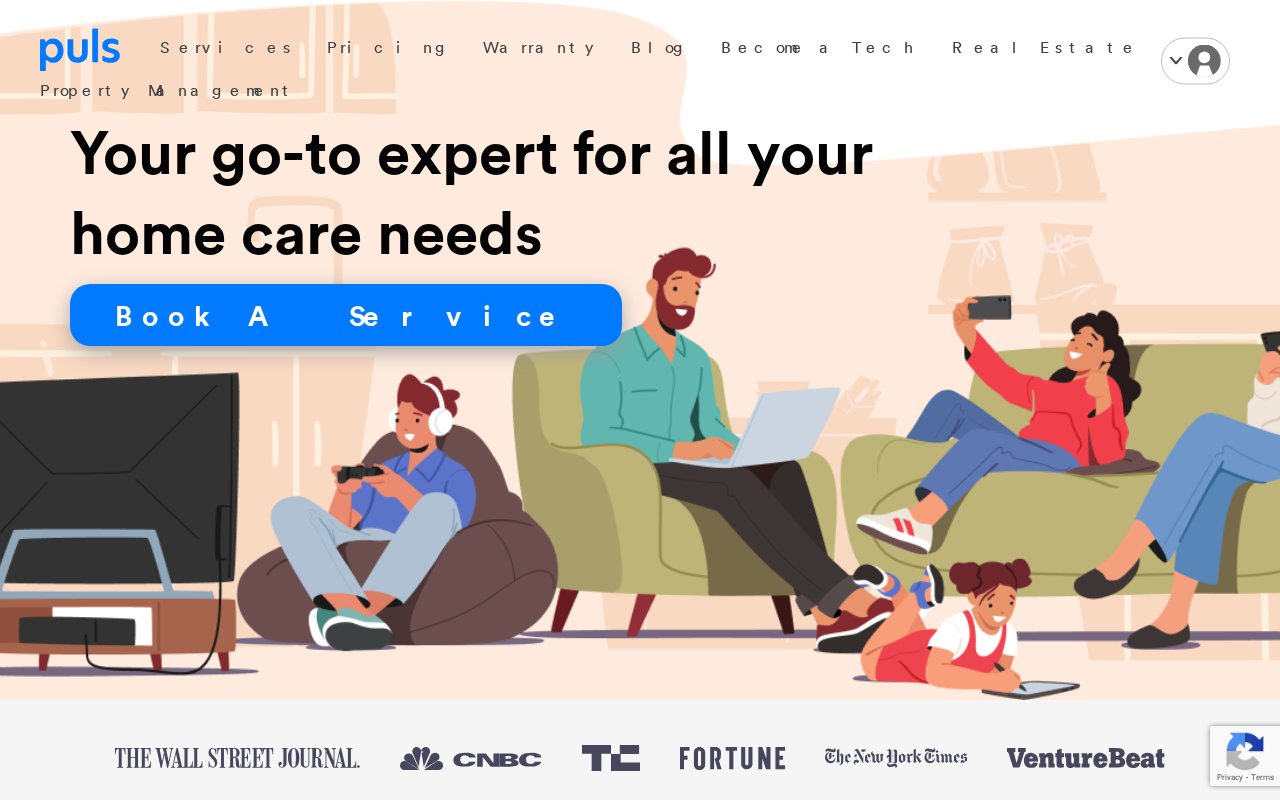 puls Services Pricing Warranty Blog Become a Tech Real Estate Property Management

Your go-to expert for all your home care needs

Book A Service

THE WALL STREET JOURNAL. CNBC TC FORTUNE The New York Times VentureBeat

Privacy - Terms